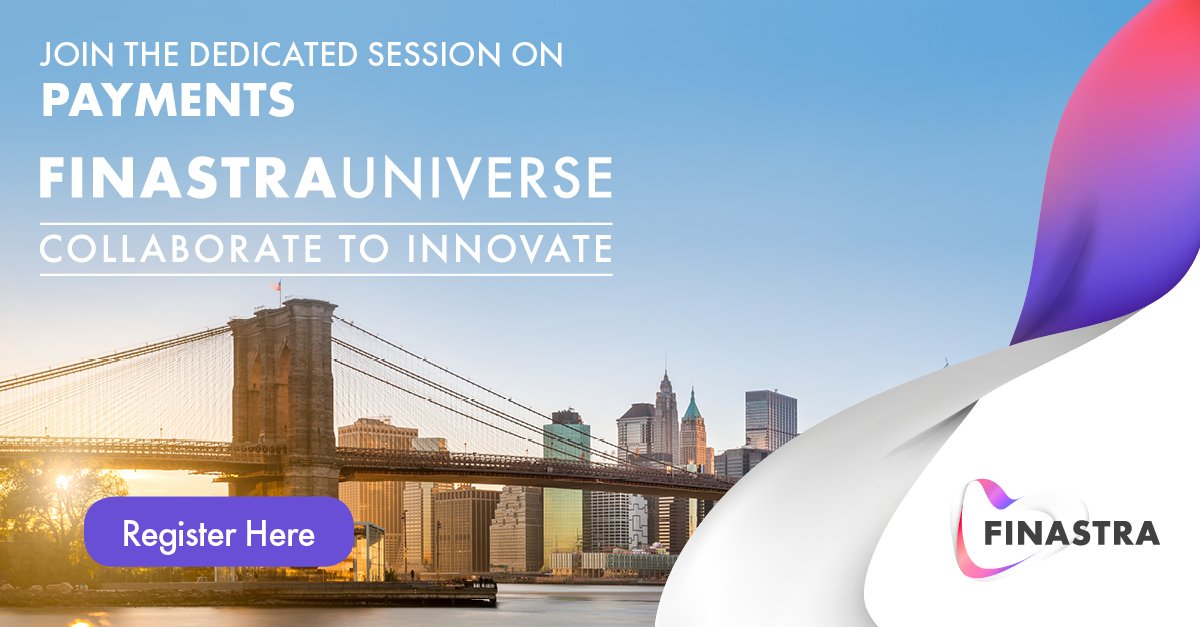 JOIN THE DEDICATED SESSION ON
PAYMENTS

FINASTRAUNIVERSE
COLLABORATE TO INNOVATE

Register Here

FINASTRA